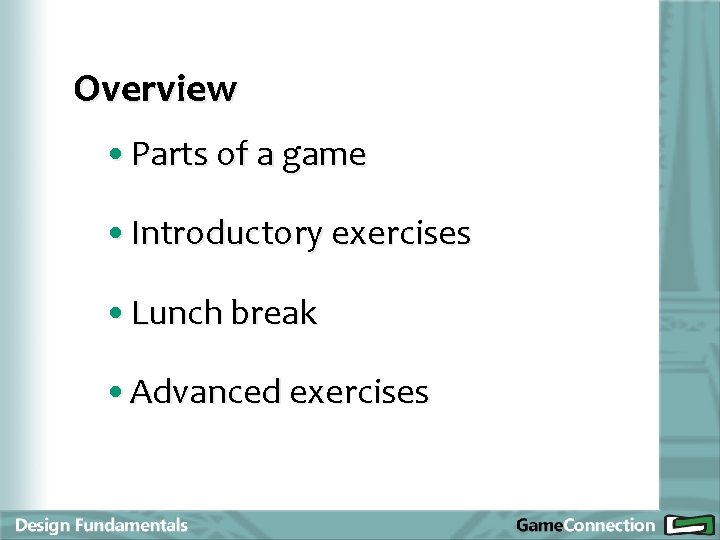 Overview

• Parts of a game

• Introductory exercises

• Lunch break

• Advanced exercises

Design Fundamentals

GameConnection